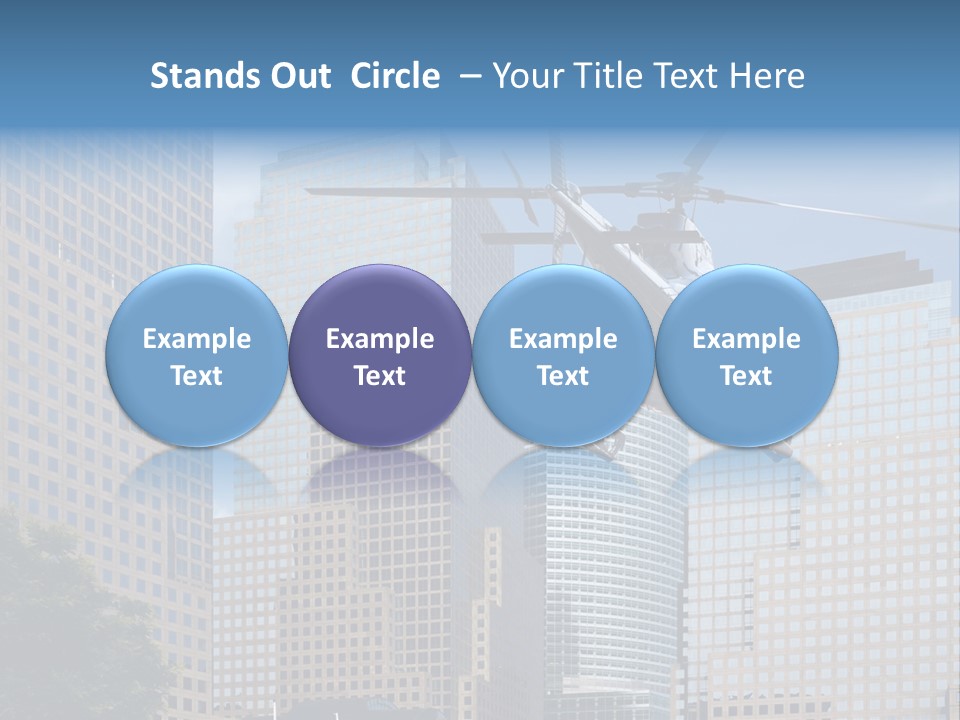 Stands Out Circle – Your Title Text Here

Example Text

Example Text

Example Text

Example Text